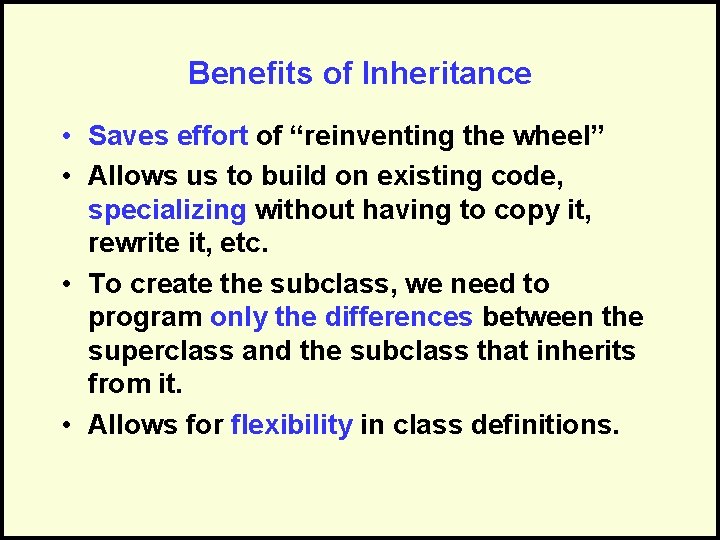 Benefits of Inheritance

• Saves effort of “reinventing the wheel”

• Allows us to build on existing code, specializing without having to copy it, rewrite it, etc.

• To create the subclass, we need to program only the differences between the superclass and the subclass that inherits from it.

• Allows for flexibility in class definitions.